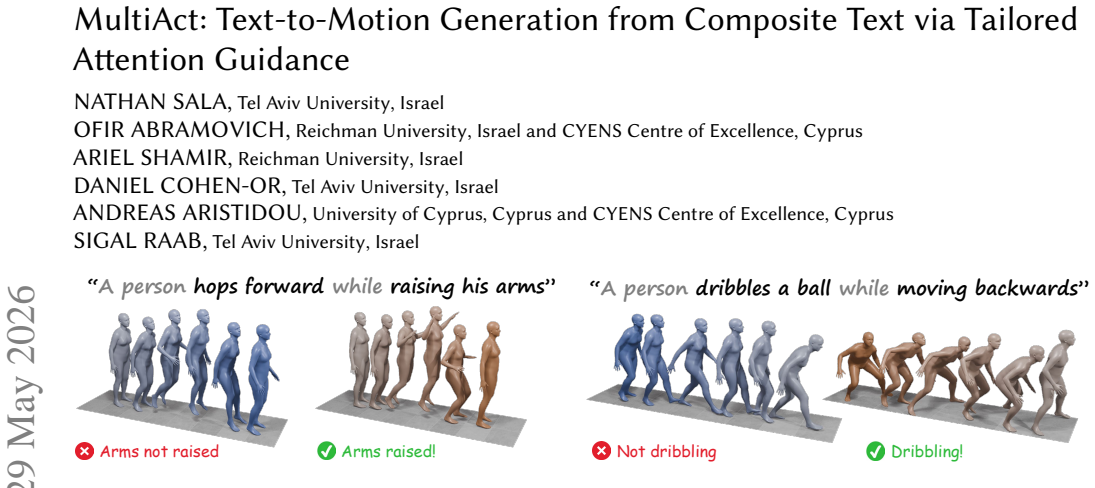 MultiAct: Text-to-Motion Generation from Composite Text via Tailored Attention Guidance

NATHAN SALA, Tel Aviv University, Israel
OFIR ABRAMOVICH, Reichman University, Israel and CYENS Centre of Excellence, Cyprus
ARIEL SHAMIR, Reichman University, Israel
DANIEL COHEN-OR, Tel Aviv University, Israel
ANDREAS ARISTIDOU, University of Cyprus, Cyprus and CYENS Centre of Excellence, Cyprus
SIGAL RAAB, Tel Aviv University, Israel

29 May 2026

"A person hops forward while raising his arms"

Arms not raised

Arms raised!

"A person dribbles a ball while moving backwards"

Not dribbling

Dribbling!